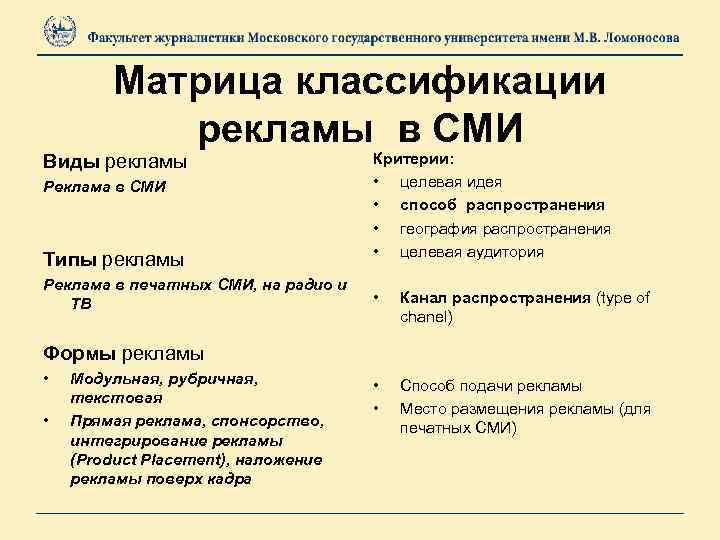 Факультет журналистики Московского государственного университета имени М.В. Ломоносова

Матрица классификации рекламы в СМИ

Виды рекламы

Реклама в СМИ

Типы рекламы

Реклама в печатных СМИ, на радио и ТВ

Формы рекламы

• Модульная, рубричная, текстовая
• Прямая реклама, спонсорство, интегрирование рекламы (Product Placement), наложение рекламы поверх кадра

Критерии:

• целевая идея
• способ распространения
• география распространения
• целевая аудитория

• Канал распространения (type of chanel)

• Способ подачи рекламы
• Место размещения рекламы (для печатных СМИ)